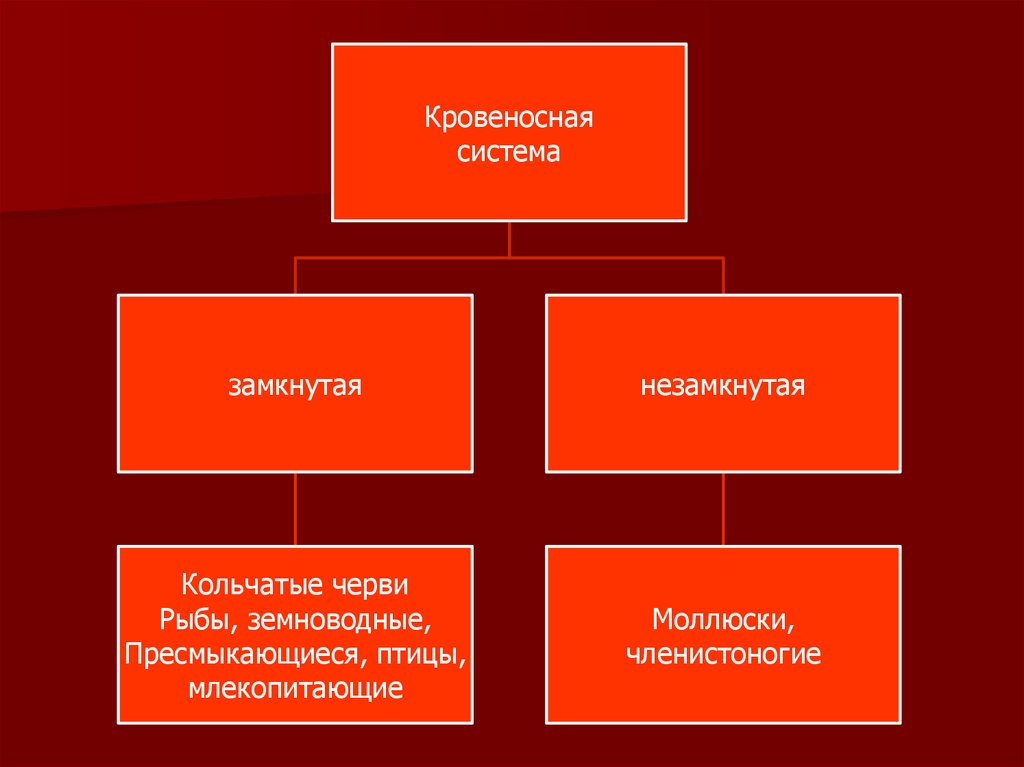 Кровеносная система

замкнутая

незамкнутая

Кольчатые черви
Рыбы, земноводные,
Пресмыкающиеся, птицы,
млекопитающие

Моллюски,
членистоногие